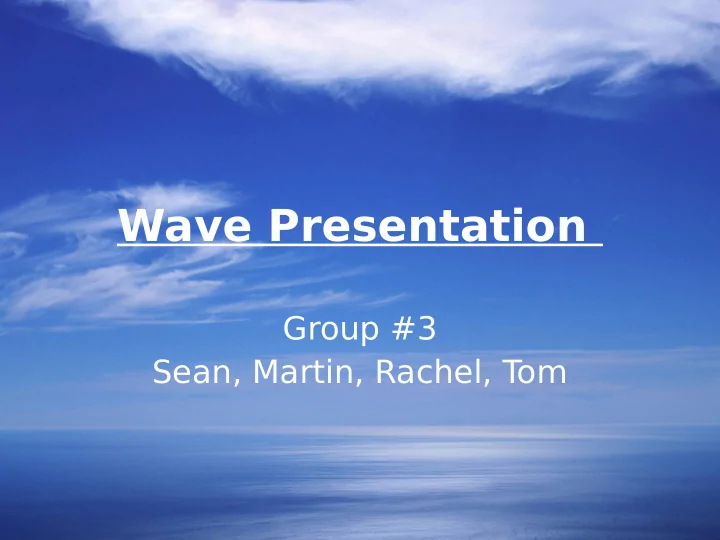 Wave Presentation

Group #3
Sean, Martin, Rachel, Tom